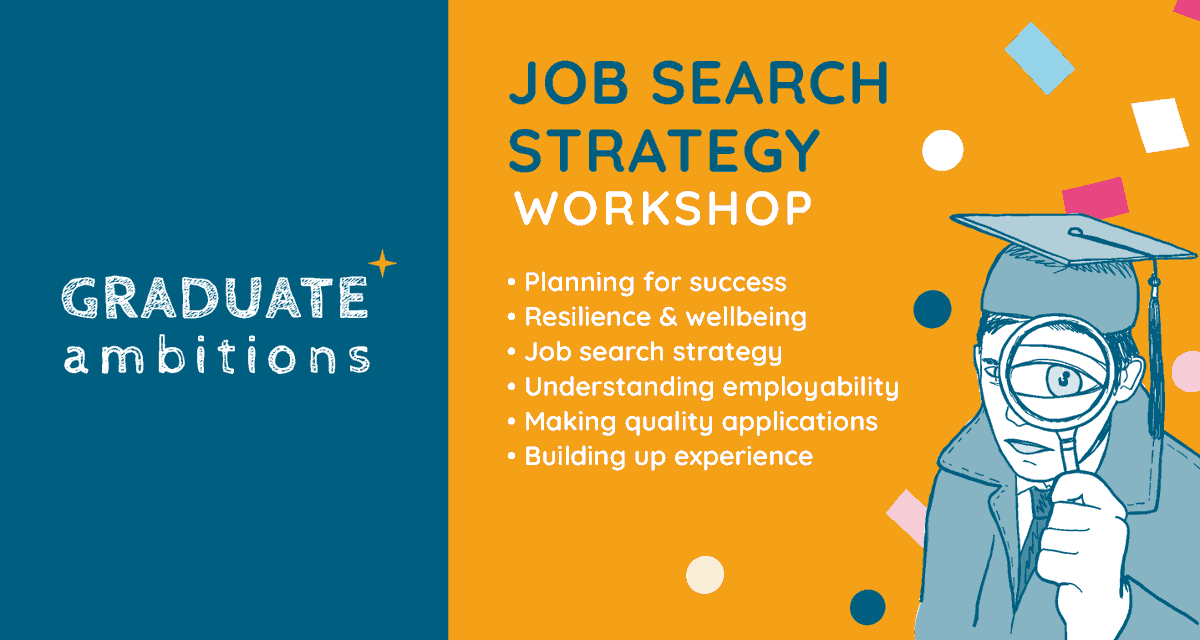 GRADUATE
ambitions

JOB SEARCH STRATEGY
WORKSHOP

• Planning for success
• Resilience & wellbeing
• Job search strategy
• Understanding employability
• Making quality applications
• Building up experience